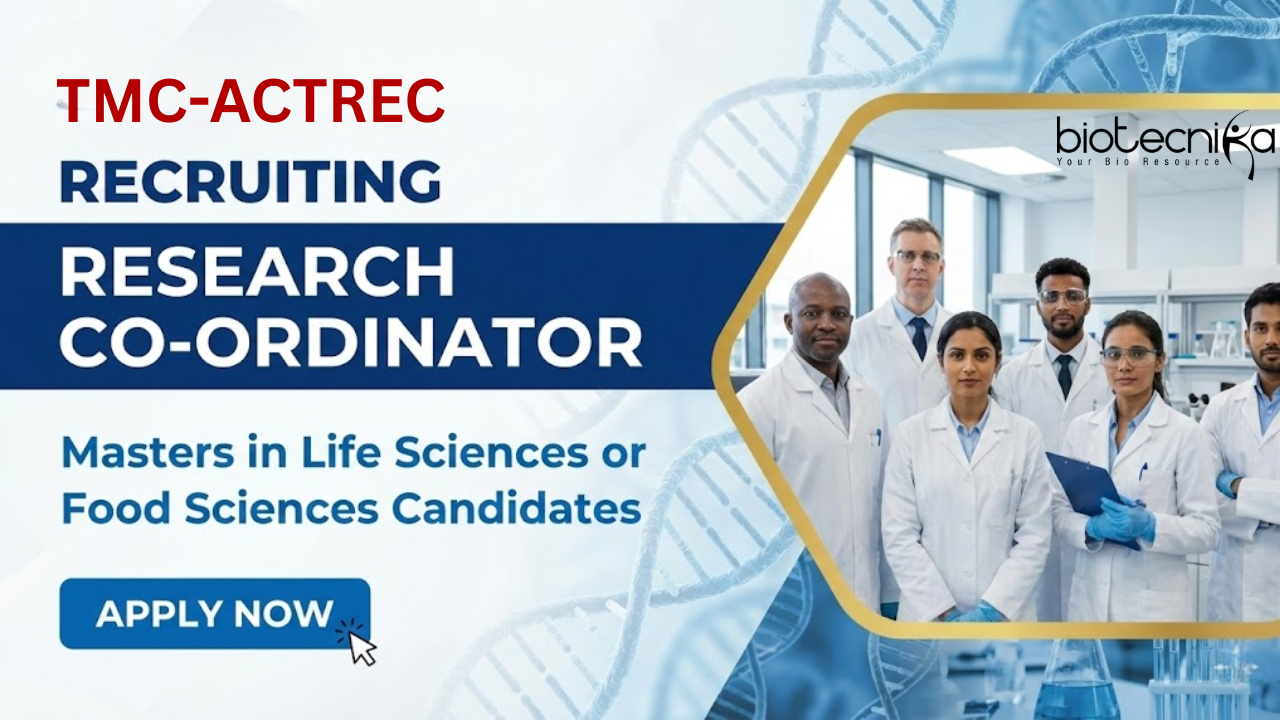 TMC-ACTREC
RECRUITING
RESEARCH CO-ORDINATOR

Masters in Life Sciences or Food Sciences Candidates

APPLY NOW

biotecnika
Your Bio Resource